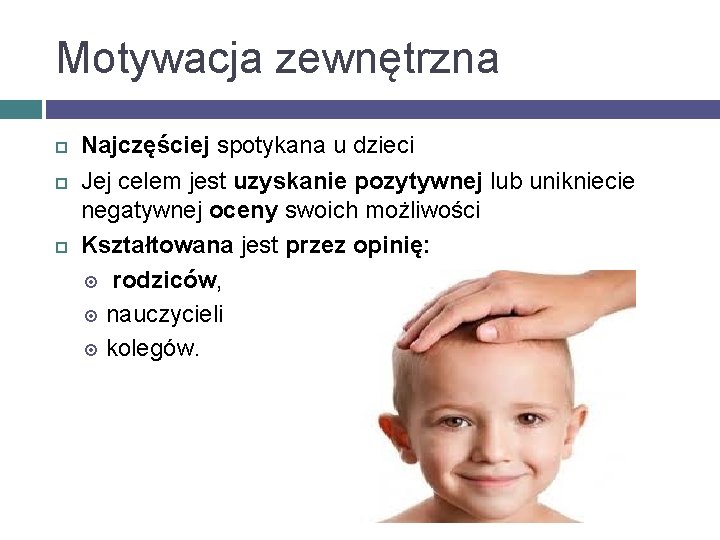 Motywacja zewnętrzna

Najczęściej spotykana u dzieci

Jej celem jest uzyskanie pozytywnej lub unikniecie negatywnej oceny swoich możliwości

Kształtowana jest przez opinię:

rodziców,

nauczycieli

kolegów.